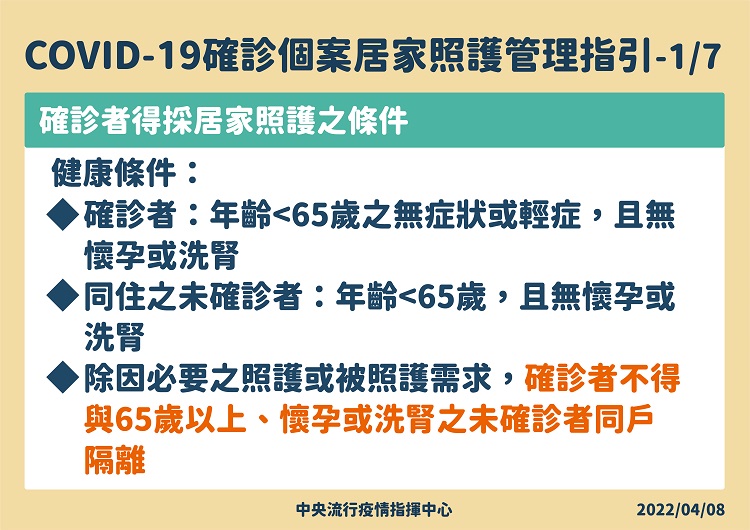 COVID-19確診個案居家照護管理指引-1/7

確診者得採居家照護之條件

健康條件：

◆確診者：年齡<65歲之無症狀或輕症，且無懷孕或洗腎

◆同住之未確診者：年齡<65歲，且無懷孕或洗腎

◆除因必要之照護或被照護需求，確診者不得與65歲以上、懷孕或洗腎之未確診者同戶隔離

中央流行疫情指揮中心

2022/04/08